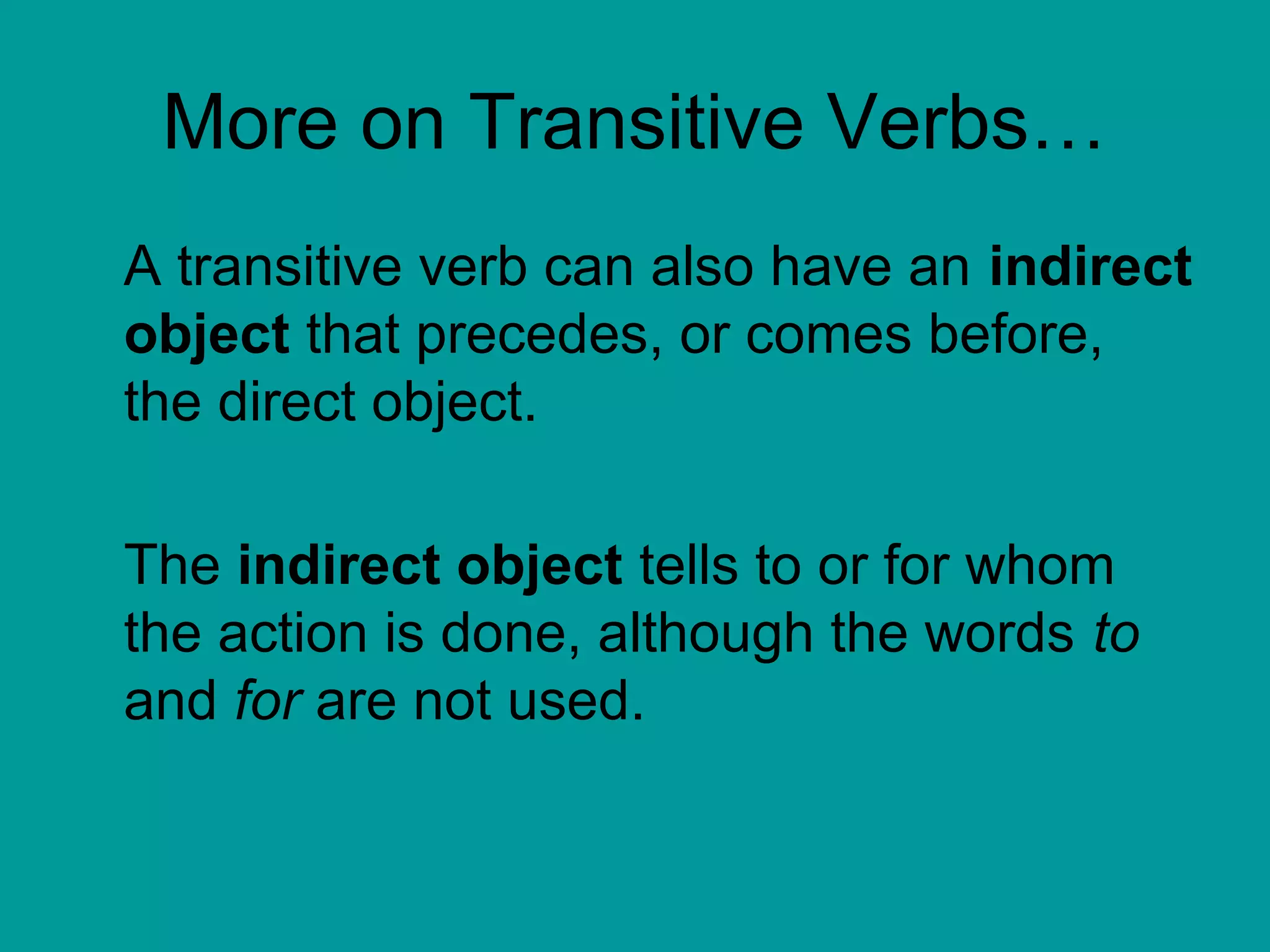 More on Transitive Verbs…

A transitive verb can also have an indirect object that precedes, or comes before, the direct object.

The indirect object tells to or for whom the action is done, although the words to and for are not used.